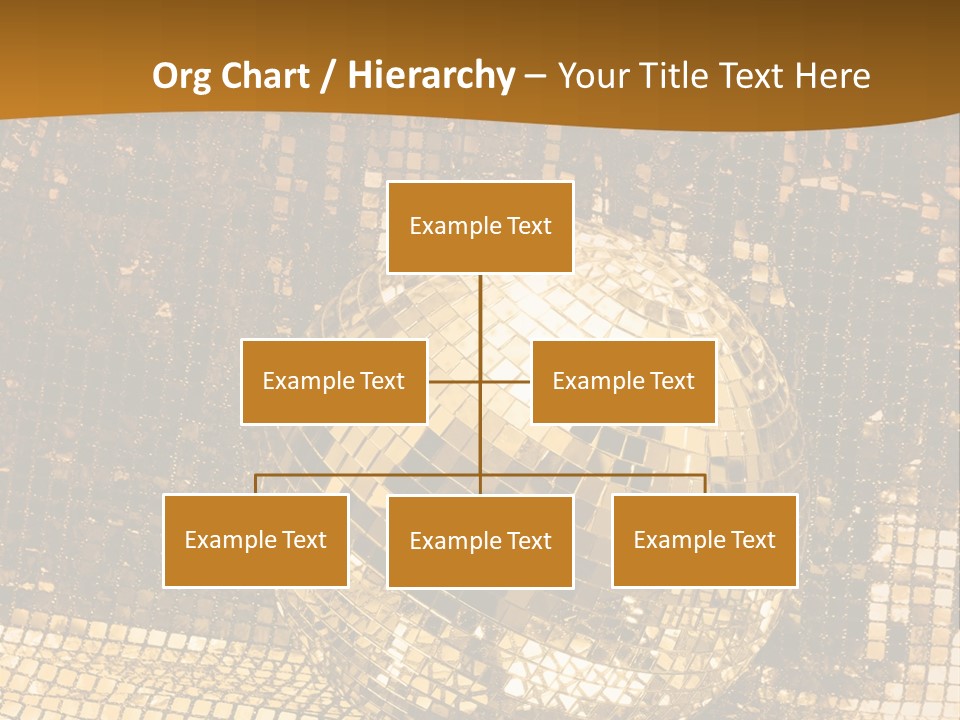 Org Chart / Hierarchy – Your Title Text Here

Example Text

Example Text

Example Text

Example Text

Example Text

Example Text